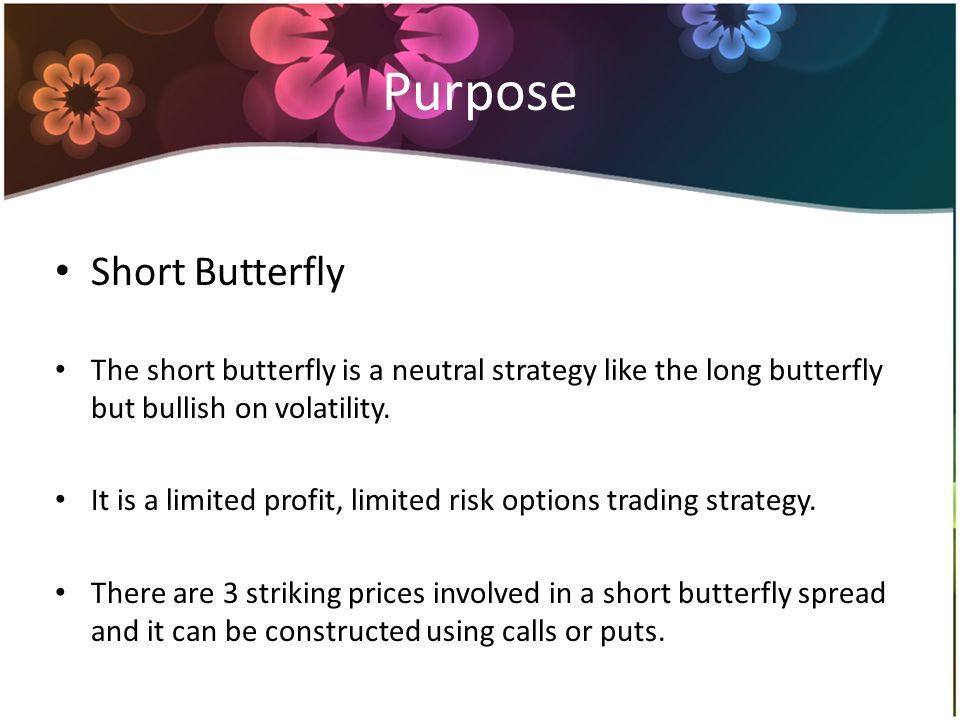 Purpose

• Short Butterfly

• The short butterfly is a neutral strategy like the long butterfly but bullish on volatility.

• It is a limited profit, limited risk options trading strategy.

• There are 3 striking prices involved in a short butterfly spread and it can be constructed using calls or puts.